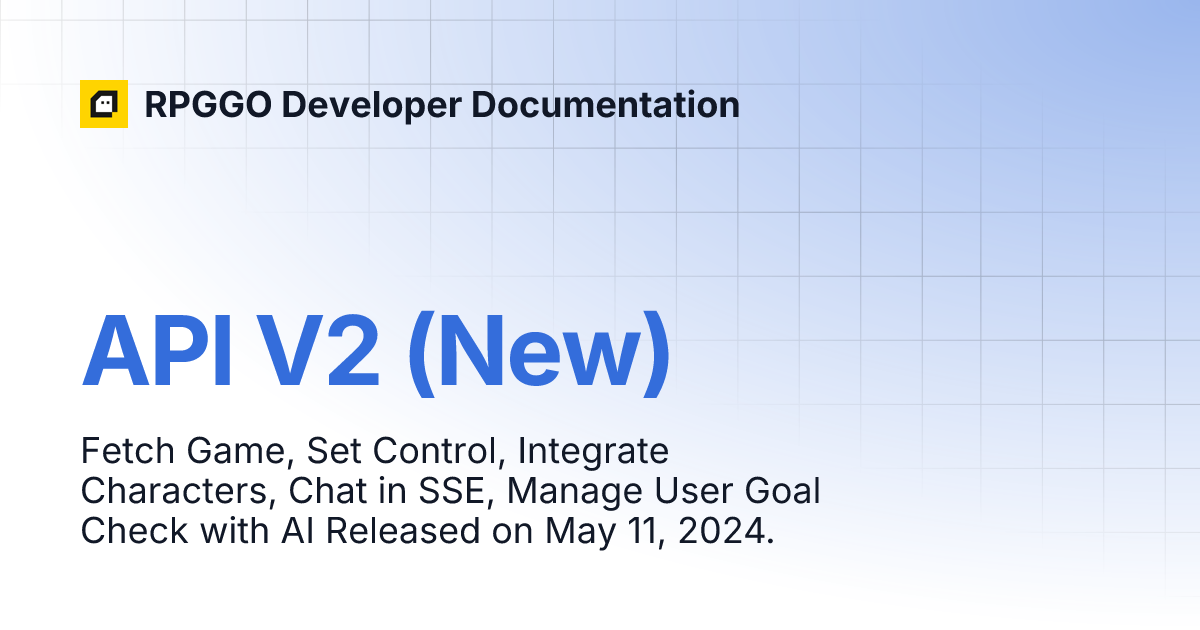 RPGGO Developer Documentation

API V2 (New)

Fetch Game, Set Control, Integrate Characters, Chat in SSE, Manage User Goal Check with AI Released on May 11, 2024.